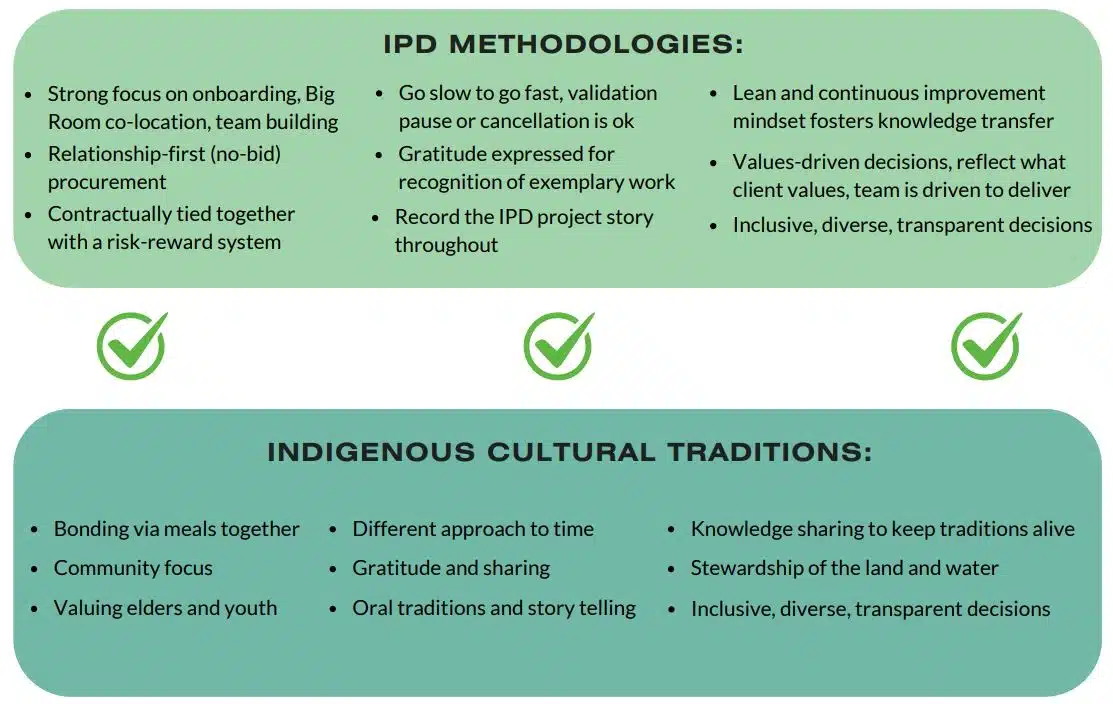 IPD METHODOLOGIES:

- Strong focus on onboarding, Big Room co-location, team building
- Relationship-first (no-bid) procurement
- Contractually tied together with a risk-reward system

- Go slow to go fast, validation pause or cancellation is ok
- Gratitude expressed for recognition of exemplary work
- Record the IPD project story throughout

- Lean and continuous improvement mindset fosters knowledge transfer
- Values-driven decisions, reflect what client values, team is driven to deliver
- Inclusive, diverse, transparent decisions

INDIGENOUS CULTURAL TRADITIONS:

- Bonding via meals together
- Community focus
- Valuing elders and youth

- Different approach to time
- Gratitude and sharing
- Oral traditions and story telling

- Knowledge sharing to keep traditions alive
- Stewardship of the land and water
- Inclusive, diverse, transparent decisions